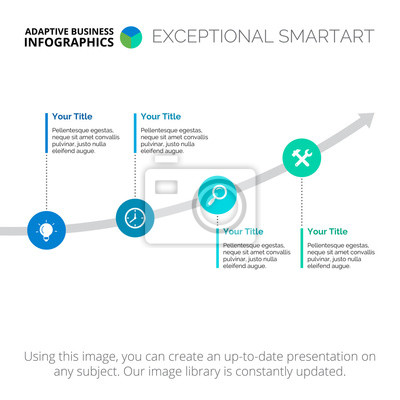 ADAPTIVE BUSINESS INFOGRAPHICS

EXCEPTIONAL SMARTART

Your Title

Pellentesque egestas, neque sit amet convallis pulvinar, justo nulla eleifend augue.

Your Title

Pellentesque egestas, neque sit amet convallis pulvinar, justo nulla eleifend augue.

Your Title

Pellentesque egestas, neque sit amet convallis pulvinar, justo nulla eleifend augue.

Your Title

Pellentesque egestas, neque sit amet convallis pulvinar, justo nulla eleifend augue.

Using this image, you can create an up-to-date presentation on any subject. Our image library is constantly updated.